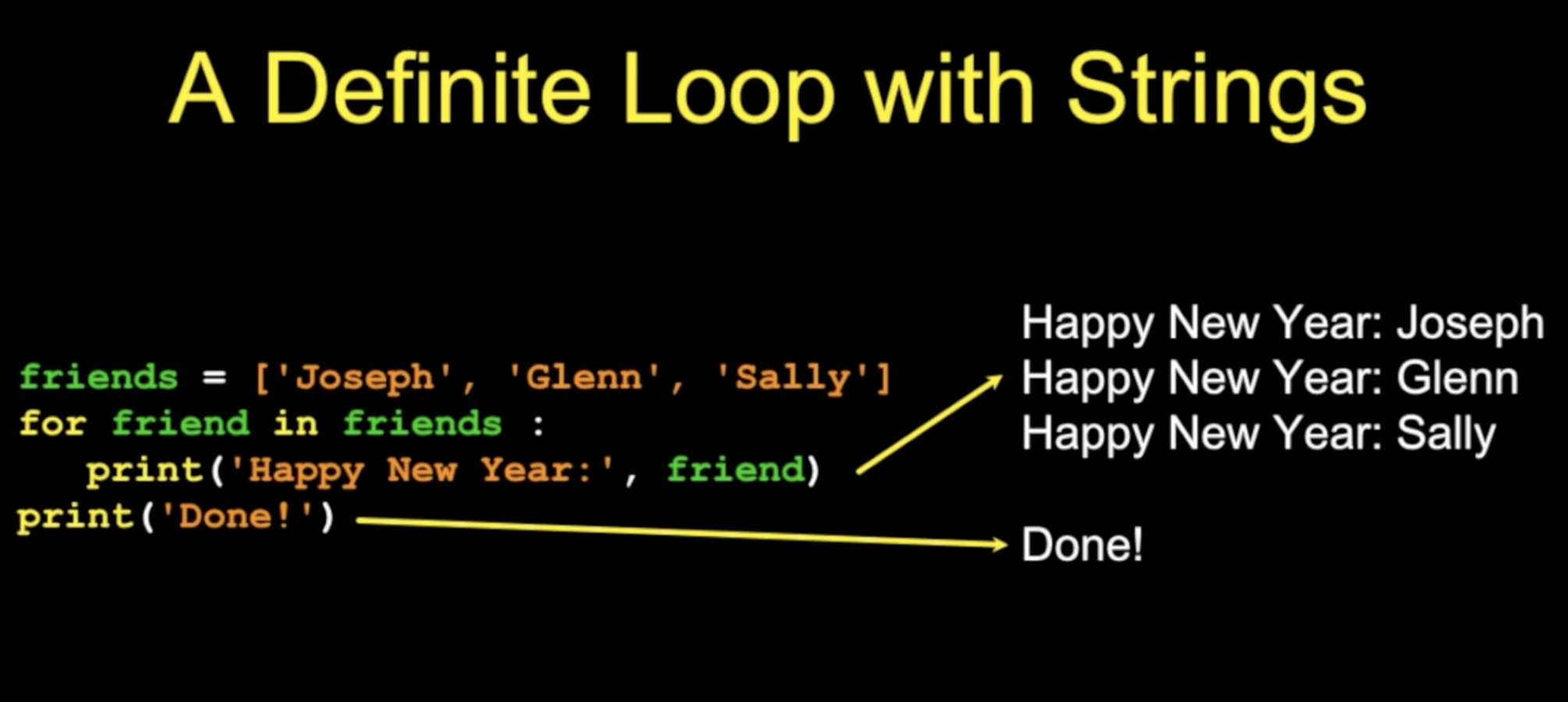 A Definite Loop with Strings

friends = ['Joseph', 'Glenn', 'Sally']
for friend in friends :
   print('Happy New Year:', friend)
print('Done!')

Happy New Year: Joseph
Happy New Year: Glenn
Happy New Year: Sally

Done!